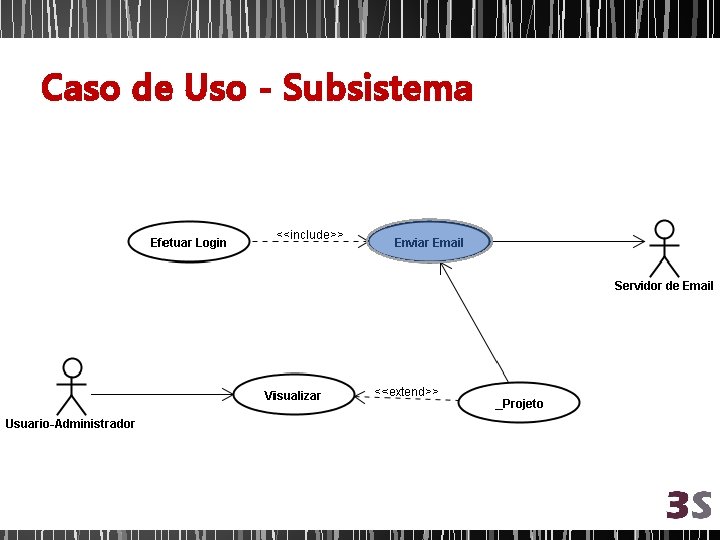 Caso de Uso - Subsistema

Efetuar Login

<<include>>

Enviar Email

Servidor de Email

Usuario-Administrador

Visualizar

<<extend>>

_Projeto

3S